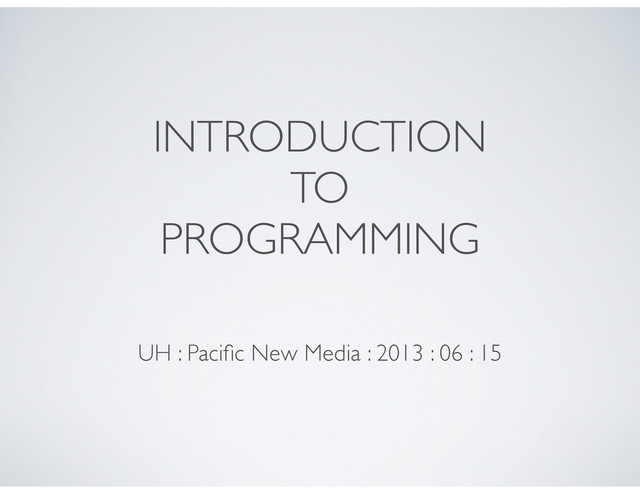 INTRODUCTION
TO
PROGRAMMING

UH : Pacific New Media : 2013 : 06 : 15